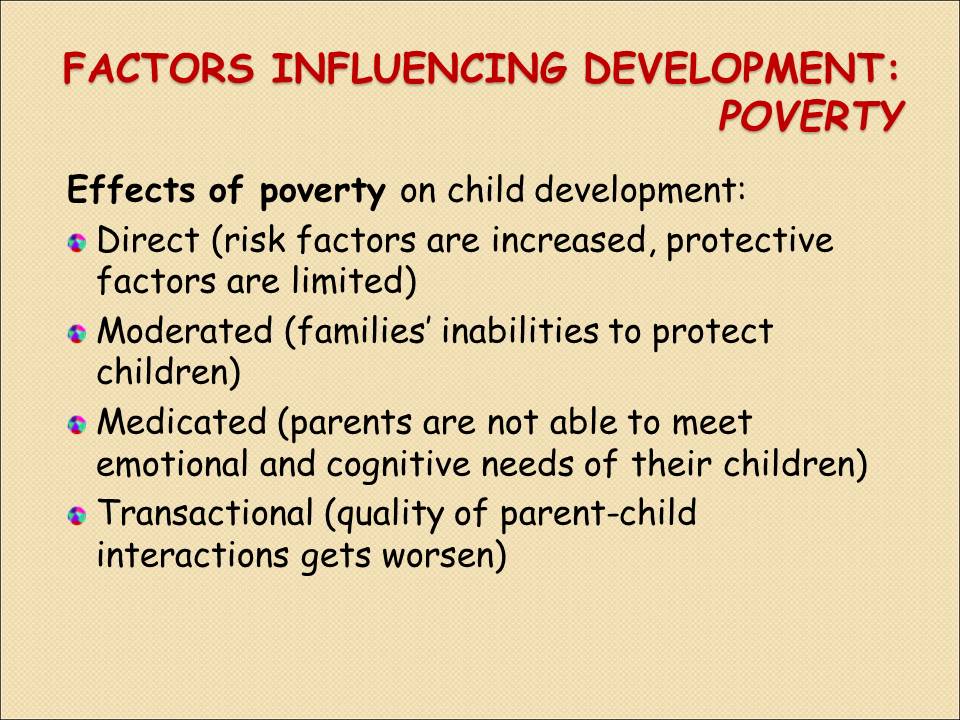 FACTORS INFLUENCING DEVELOPMENT: POVERTY

Effects of poverty on child development:

Direct (risk factors are increased, protective factors are limited)

Moderated (families' inabilities to protect children)

Medicated (parents are not able to meet emotional and cognitive needs of their children)

Transactional (quality of parent-child interactions gets worsen)